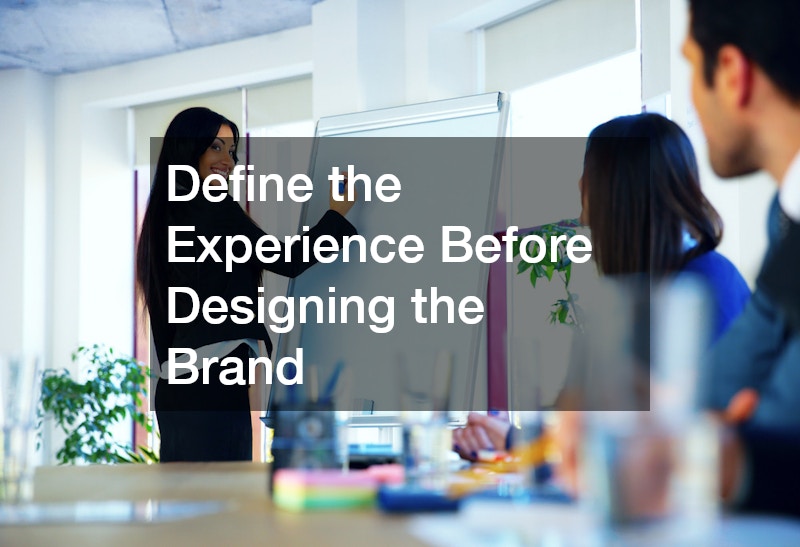 Define the Experience Before Designing the Brand